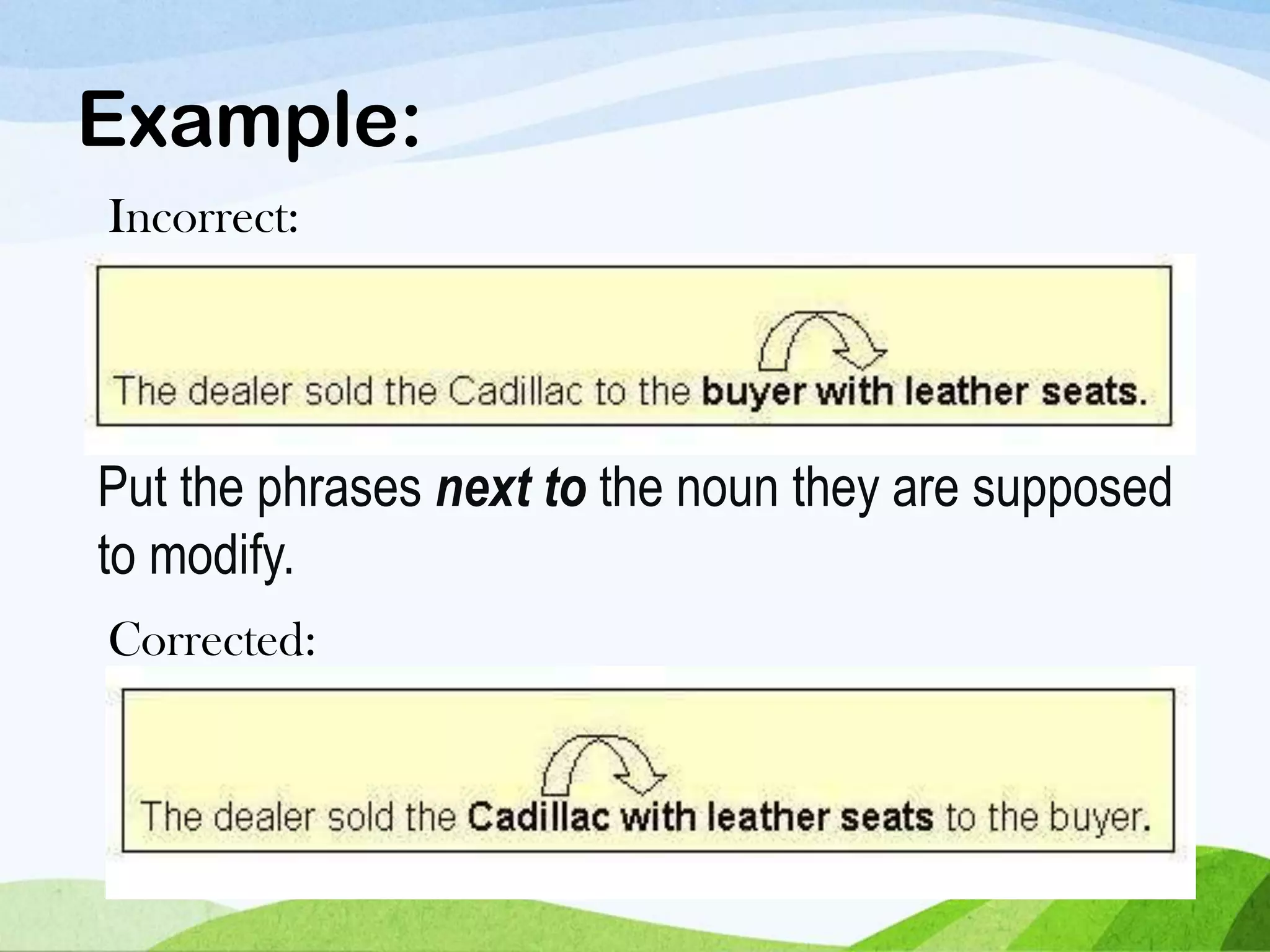 Example:

Incorrect:

The dealer sold the Cadillac to the buyer with leather seats.

Put the phrases next to the noun they are supposed to modify.

Corrected:

The dealer sold the Cadillac with leather seats to the buyer.